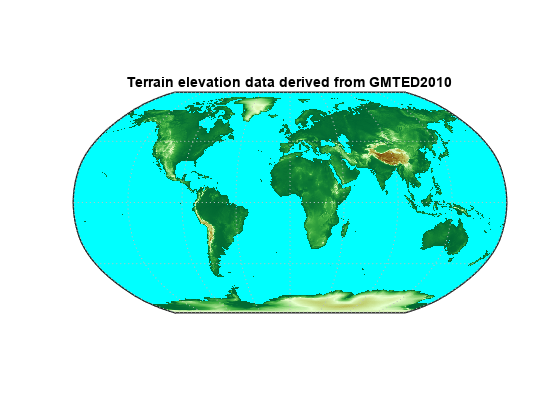 Terrain elevation data derived from GMTED2010